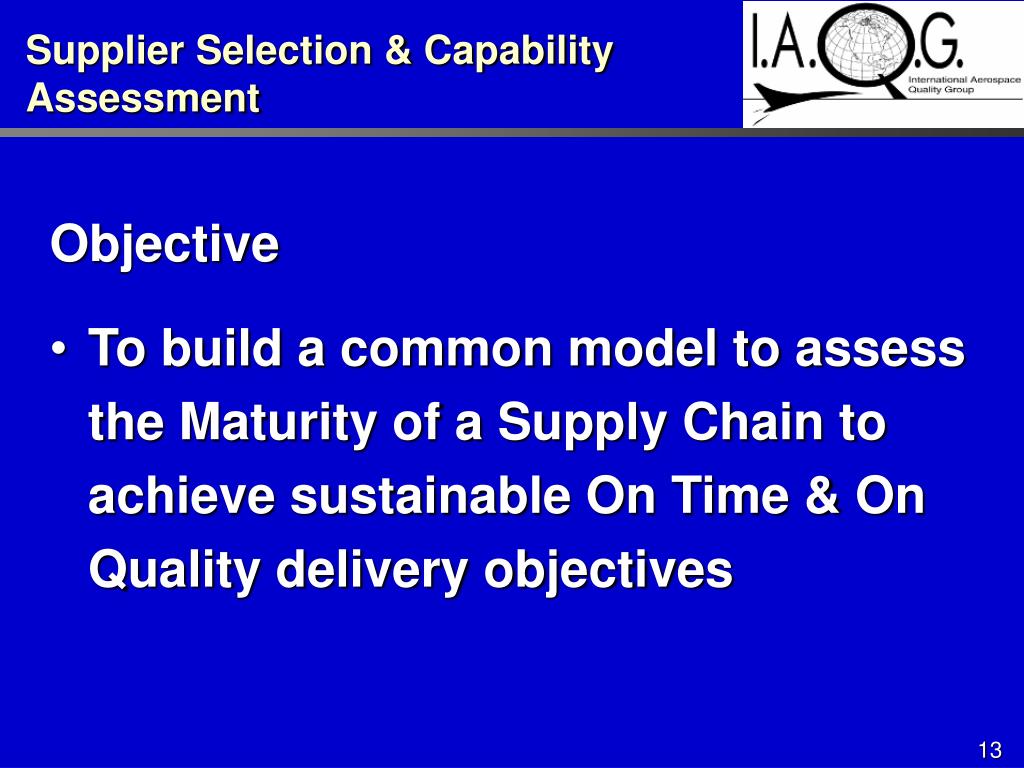 Supplier Selection & Capability Assessment

I.A.Q.G.
International Aerospace Quality Group

Objective

• To build a common model to assess the Maturity of a Supply Chain to achieve sustainable On Time & On Quality delivery objectives

13